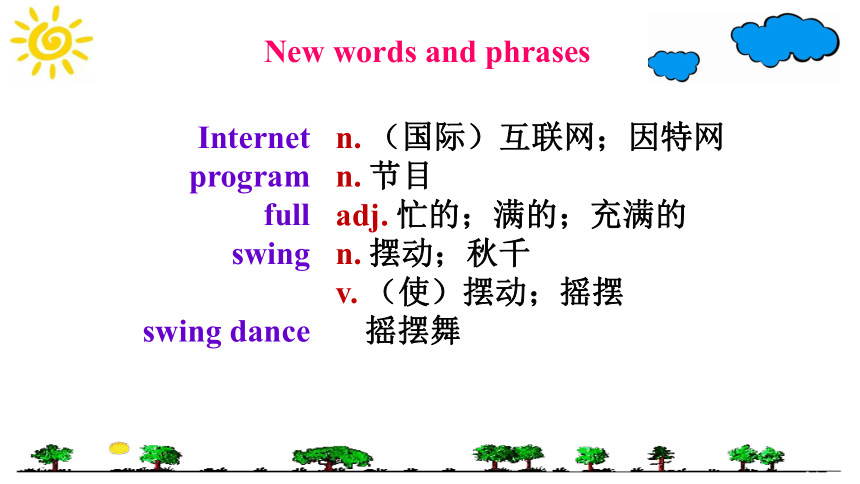 New words and phrases

Internet n.（国际）互联网；因特网
program n. 节目
full adj. 忙的；满的；充满的
swing n. 摆动；秋千
v.（使）摆动；摇摆
swing dance 摇摆舞